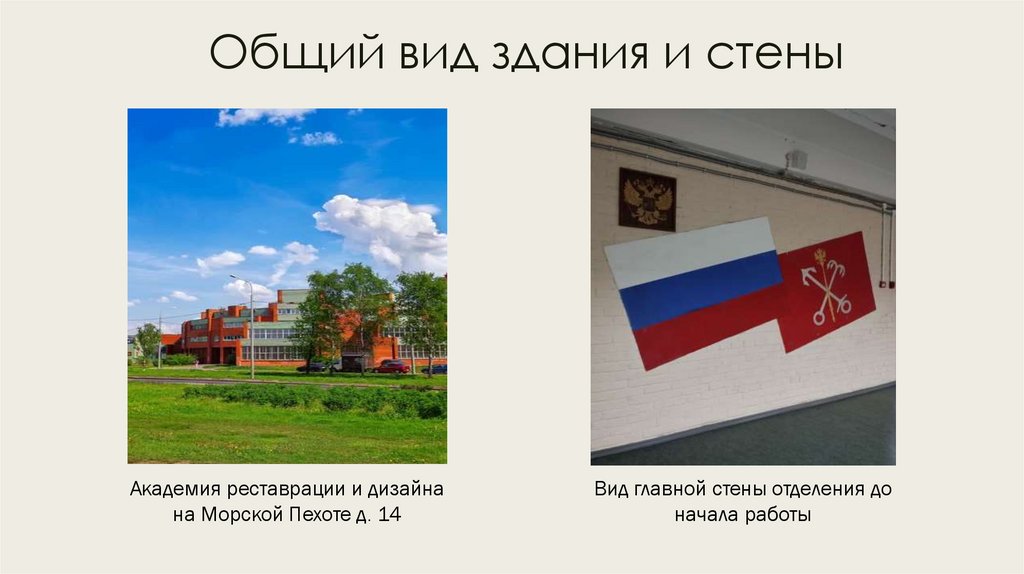 Общий вид здания и стены

Академия реставрации и дизайна на Морской Пехоте д. 14

Вид главной стены отделения до начала работы